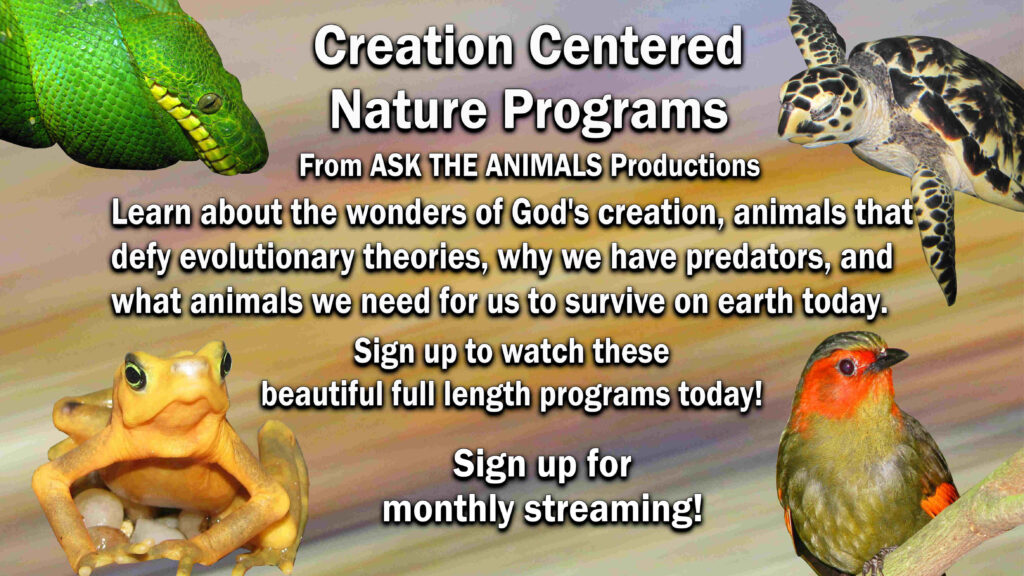 Creation Centered Nature Programs

From ASK THE ANIMALS Productions

Learn about the wonders of God's creation, animals that defy evolutionary theories, why we have predators, and what animals we need for us to survive on earth today.

Sign up to watch these beautiful full length programs today!

Sign up for monthly streaming!